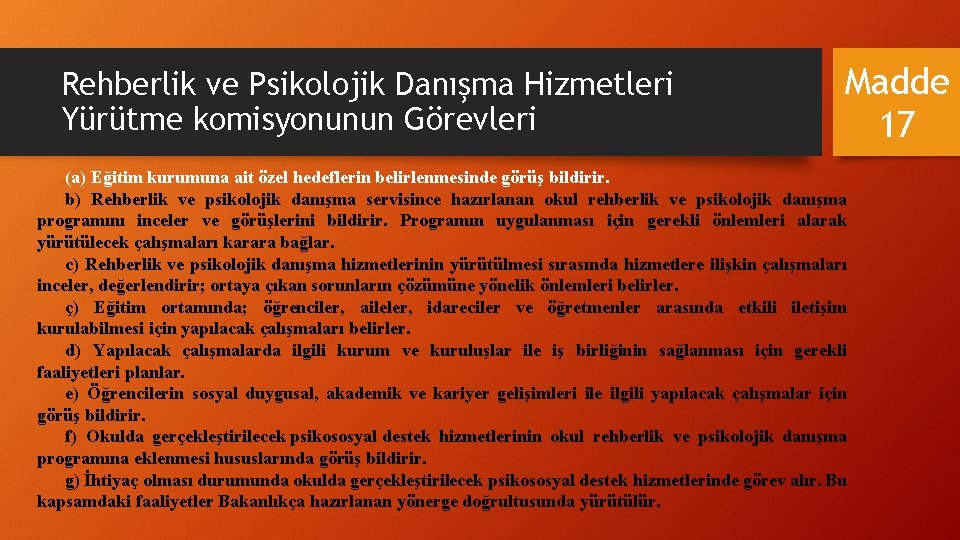 Rehberlik ve Psikolojik Danışma Hizmetleri Yürütme komisyonunun Görevleri

Madde 17

(a) Eğitim kurumuna ait özel hedeflerin belirlenmesinde görüş bildirir.

b) Rehberlik ve psikolojik danışma servisince hazırlanan okul rehberlik ve psikolojik danışma programını inceler ve görüşlerini bildirir. Programın uygulanması için gerekli önlemleri alarak yürütülecek çalışmaları karara bağlar.

c) Rehberlik ve psikolojik danışma hizmetlerinin yürütülmesi sırasında hizmetlere ilişkin çalışmaları inceler, değerlendirir; ortaya çıkan sorunların çözümüne yönelik önlemleri belirler.

ç) Eğitim ortamında; öğrenciler, aileler, idareciler ve öğretmenler arasında etkili iletişim kurulabilmesi için yapılacak çalışmaları belirler.

d) Yapılacak çalışmalarda ilgili kurum ve kuruluşlar ile iş birliğinin sağlanması için gerekli faaliyetleri planlar.

e) Öğrencilerin sosyal duygusal, akademik ve kariyer gelişimleri ile ilgili yapılacak çalışmalar için görüş bildirir.

f) Okulda gerçekleştirilecek psikososyal destek hizmetlerinin okul rehberlik ve psikolojik danışma programına eklenmesi hususlarında görüş bildirir.

g) İhtiyaç olması durumunda okulda gerçekleştirilecek psikososyal destek hizmetlerinde görev alır. Bu kapsamdaki faaliyetler Bakanlıkça hazırlanan yönerge doğrultusunda yürütülür.